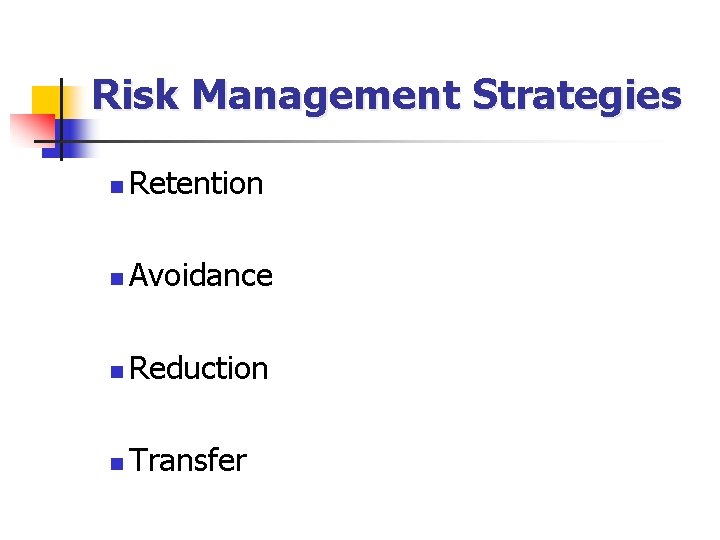 Risk Management Strategies

- Retention
- Avoidance
- Reduction
- Transfer